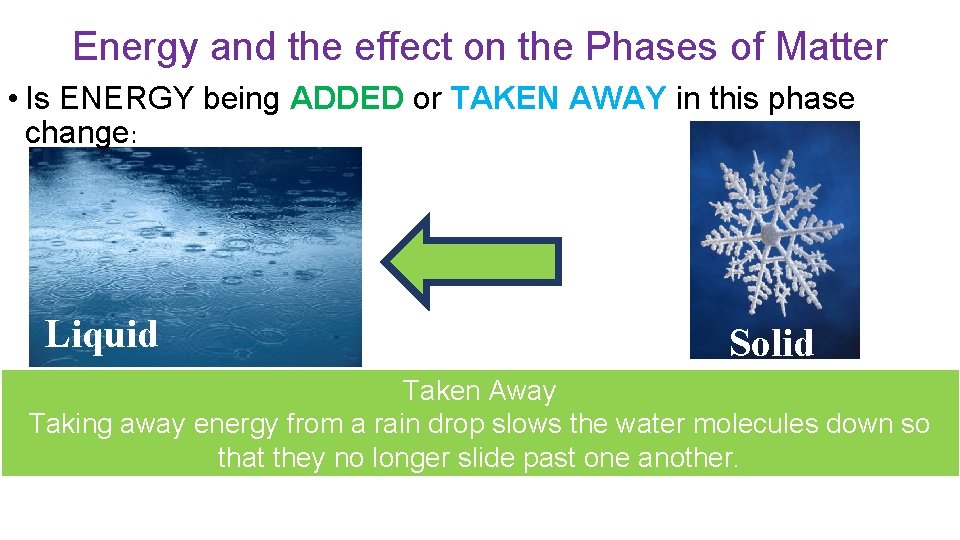 Energy and the effect on the Phases of Matter

• Is ENERGY being ADDED or TAKEN AWAY in this phase change:

Liquid

Solid

Taken Away
Taking away energy from a rain drop slows the water molecules down so that they no longer slide past one another.